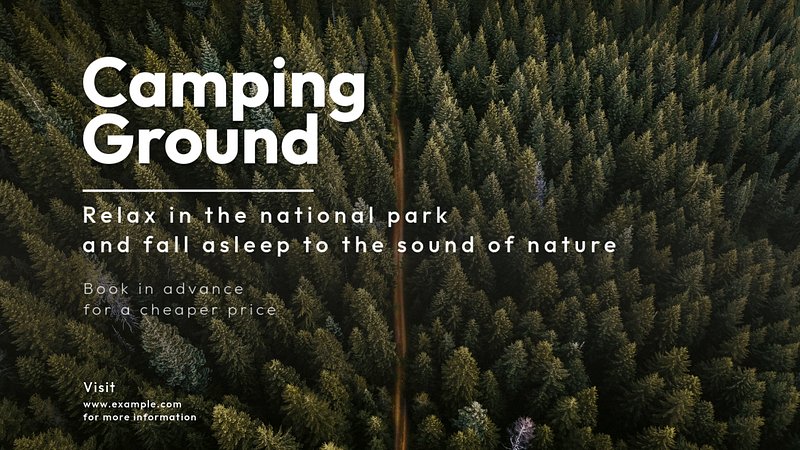 Camping Ground

Relax in the national park and fall asleep to the sound of nature

Book in advance for a cheaper price

Visit
www.example.com
for more information